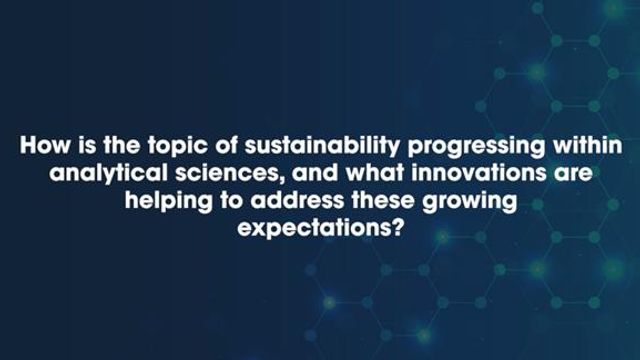 How is the topic of sustainability progressing within analytical sciences, and what innovations are helping to address these growing expectations?